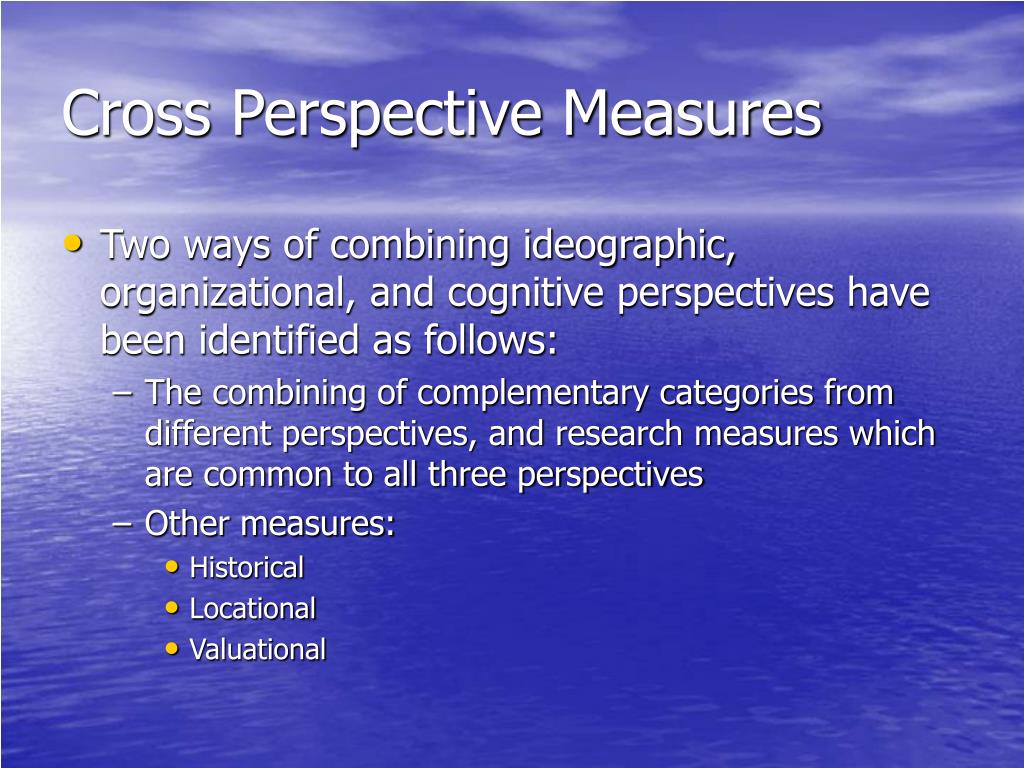 Cross Perspective Measures

• Two ways of combining ideographic, organizational, and cognitive perspectives have been identified as follows:
– The combining of complementary categories from different perspectives, and research measures which are common to all three perspectives
– Other measures:
• Historical
• Locational
• Valuational